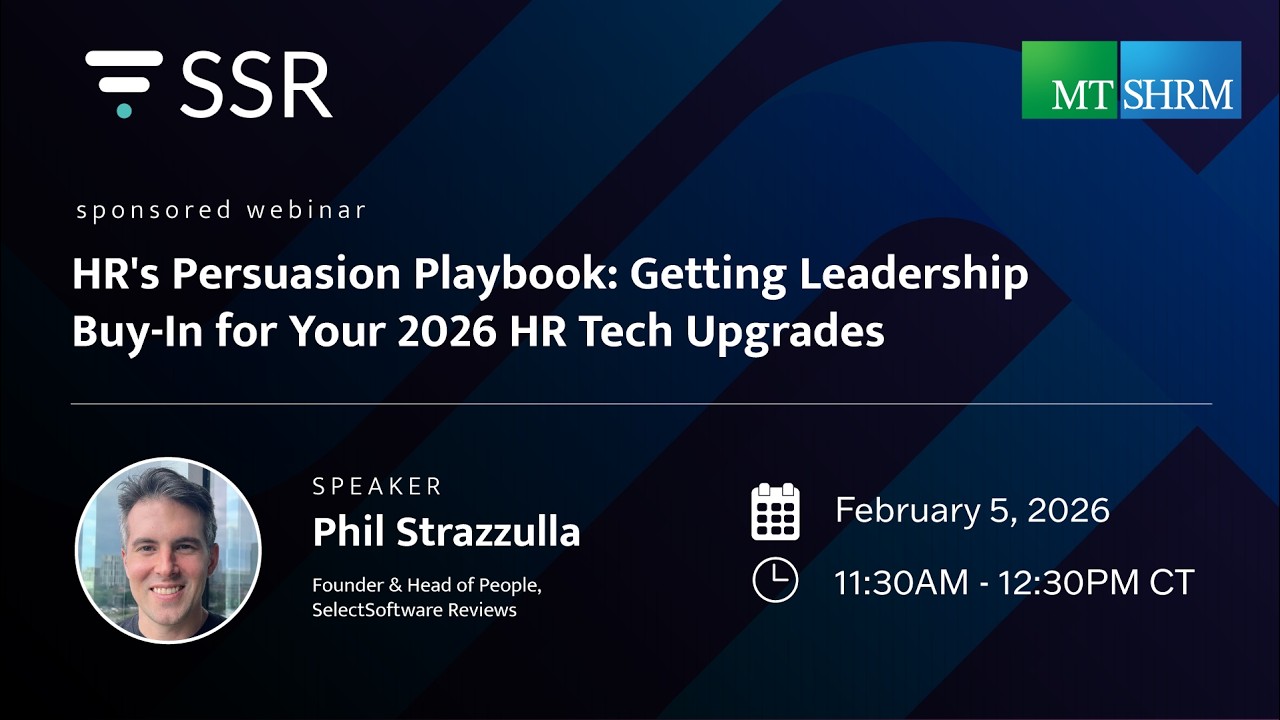 SSR

MT SHRM

sponsored webinar

HR's Persuasion Playbook: Getting Leadership Buy-In for Your 2026 HR Tech Upgrades

SPEAKER
Phil Strazzulla

Founder & Head of People, SelectSoftware Reviews

February 5, 2026

11:30AM - 12:30PM CT